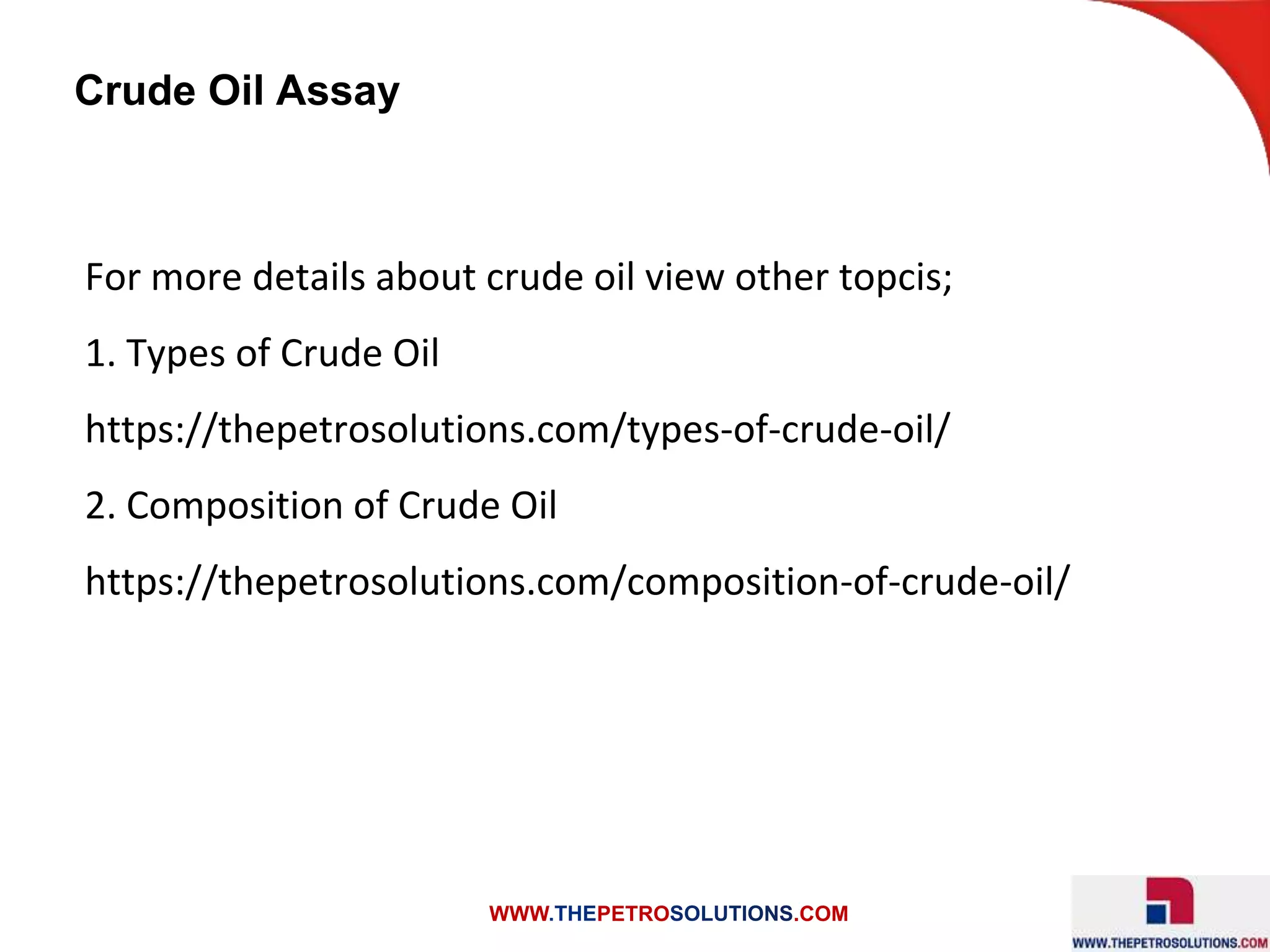 Crude Oil Assay

For more details about crude oil view other topcis;

1. Types of Crude Oil

https://thepetrosolutions.com/types-of-crude-oil/

2. Composition of Crude Oil

https://thepetrosolutions.com/composition-of-crude-oil/

WWW.THEPETROSOLUTIONS.COM

WWW.THEPETROSOLUTIONS.COM